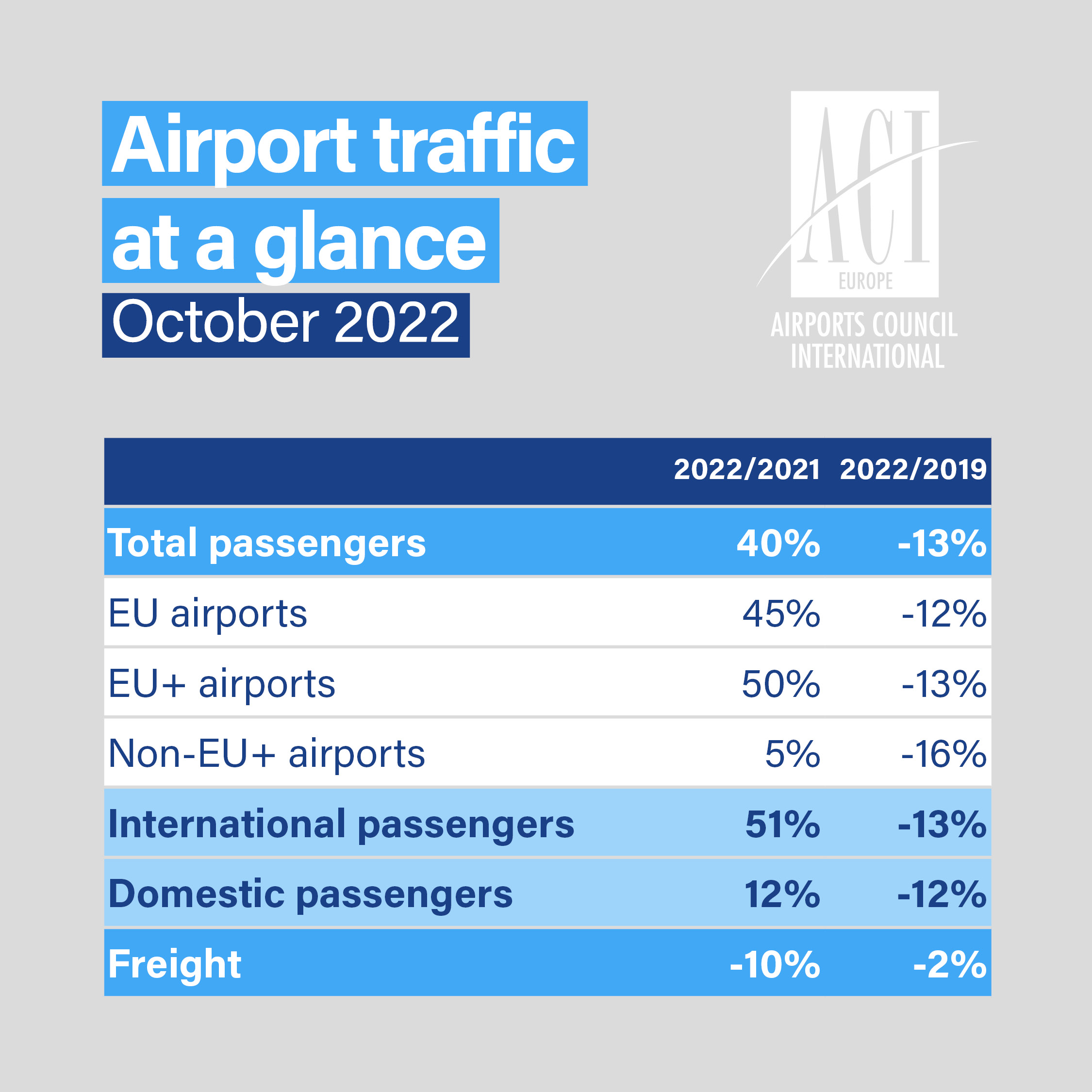 Airport traffic at a glance
October 2022

ACI
EUROPE
AIRPORTS COUNCIL INTERNATIONAL

|  | 2022/2021 | 2022/2019 |
|---|---|---|
| Total passengers | 40% | -13% |
| EU airports | 45% | -12% |
| EU+ airports | 50% | -13% |
| Non-EU+ airports | 5% | -16% |
| International passengers | 51% | -13% |
| Domestic passengers | 12% | -12% |
| Freight | -10% | -2% |